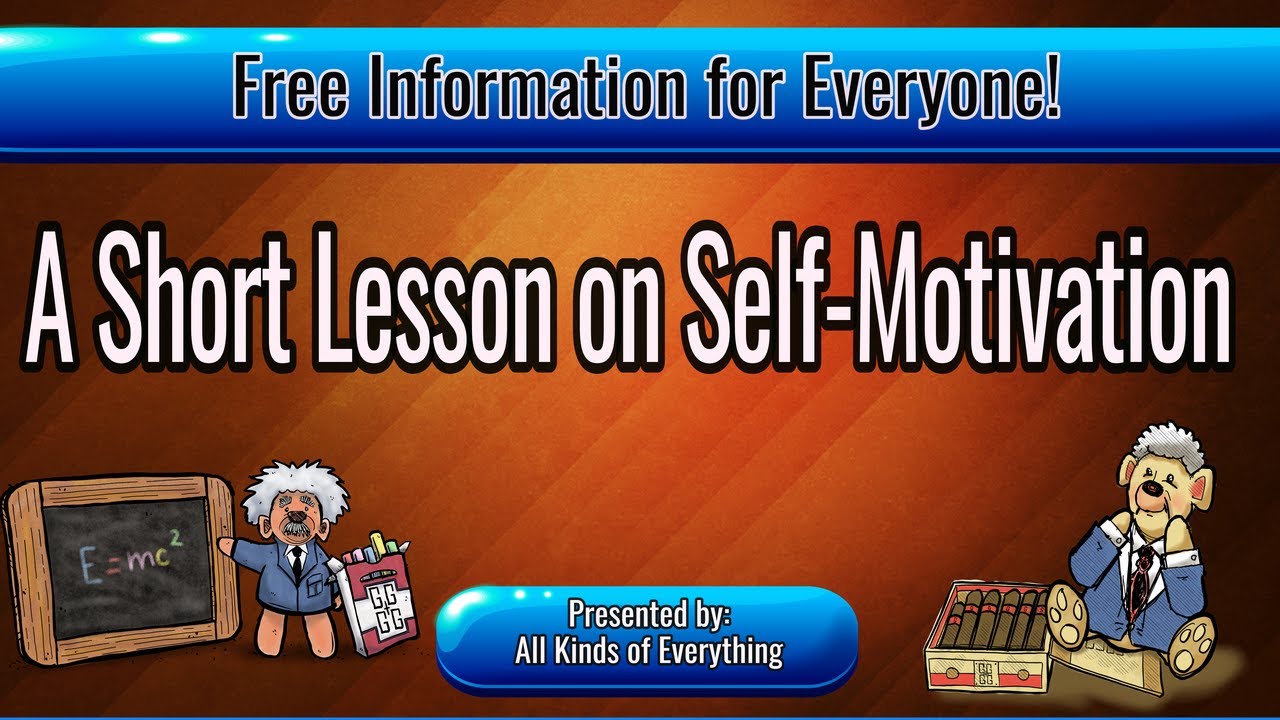 Free Information for Everyone!

A Short Lesson on Self-Motivation

$E=mc^2$

Presented by:
All Kinds of Everything